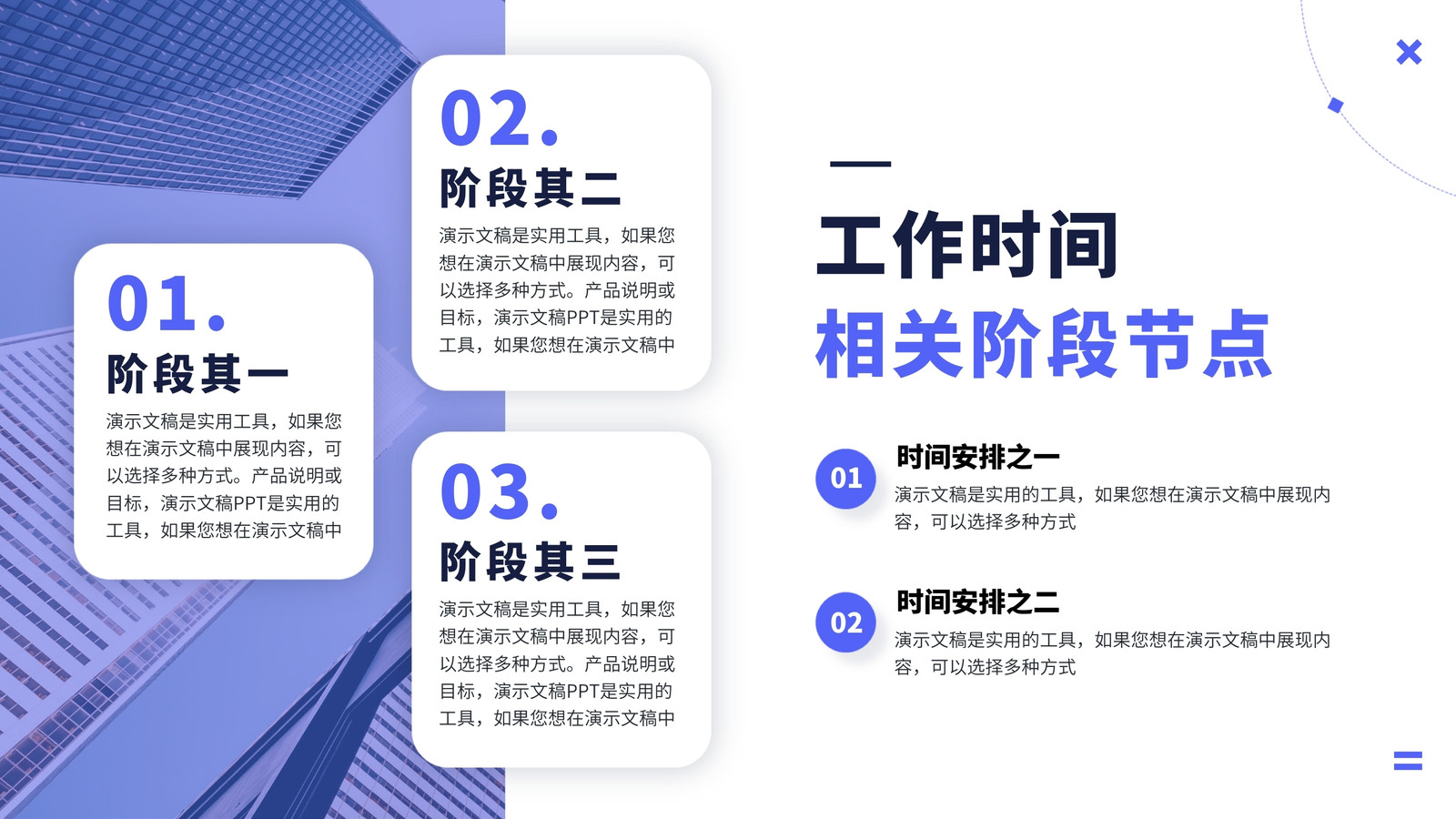 01.

阶段其一

演示文稿是实用工具，如果您想在演示文稿中展现内容，可以选择多种方式。产品说明或目标，演示文稿PPT是实用的工具，如果您想在演示文稿中

02.

阶段其二

演示文稿是实用工具，如果您想在演示文稿中展现内容，可以选择多种方式。产品说明或目标，演示文稿PPT是实用的工具，如果您想在演示文稿中

03.

阶段其三

演示文稿是实用工具，如果您想在演示文稿中展现内容，可以选择多种方式。产品说明或目标，演示文稿PPT是实用的工具，如果您想在演示文稿中

工作时间

相关阶段节点

01

时间安排之一

演示文稿是实用的工具，如果您想在演示文稿中展现内容，可以选择多种方式

02

时间安排之二

演示文稿是实用的工具，如果您想在演示文稿中展现内容，可以选择多种方式